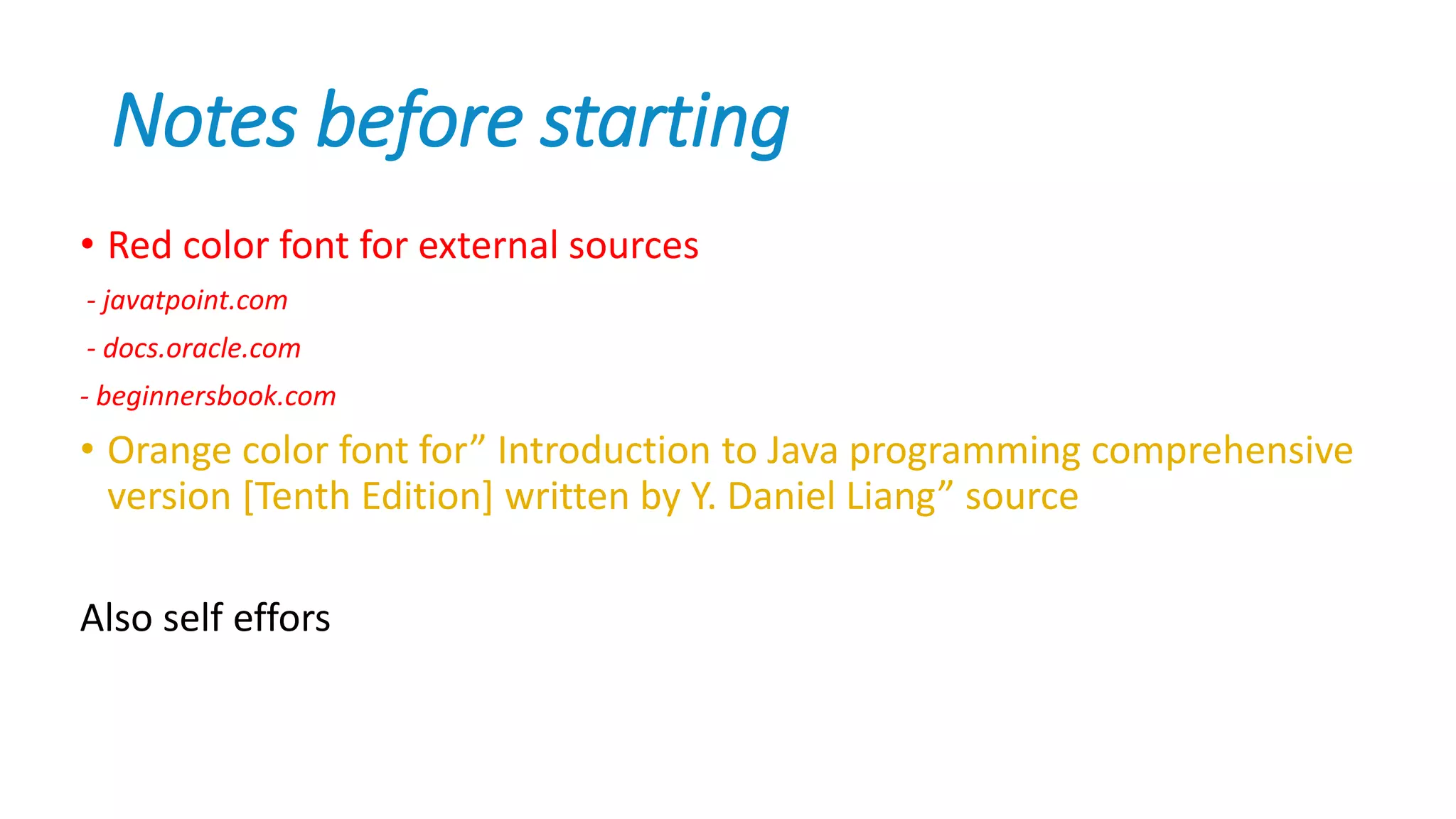 Notes before starting

• Red color font for external sources

- javatpoint.com

- docs.oracle.com

- beginnersbook.com

• Orange color font for” Introduction to Java programming comprehensive version [Tenth Edition] written by Y. Daniel Liang” source

Also self effors